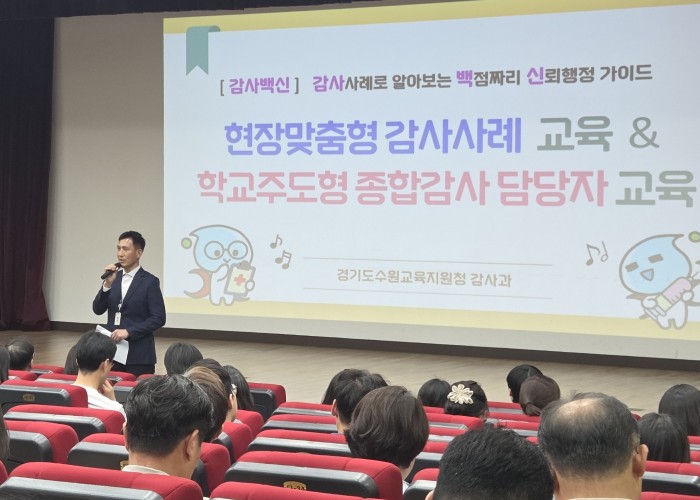 [ 감사백신 ] 감사사례로 알아보는 백점짜리 신뢰행정 가이드

현장맞춤형 감사사례 교육 &

학교주도형 종합감사 담당자 교육

경기도수원교육지원청 감사과